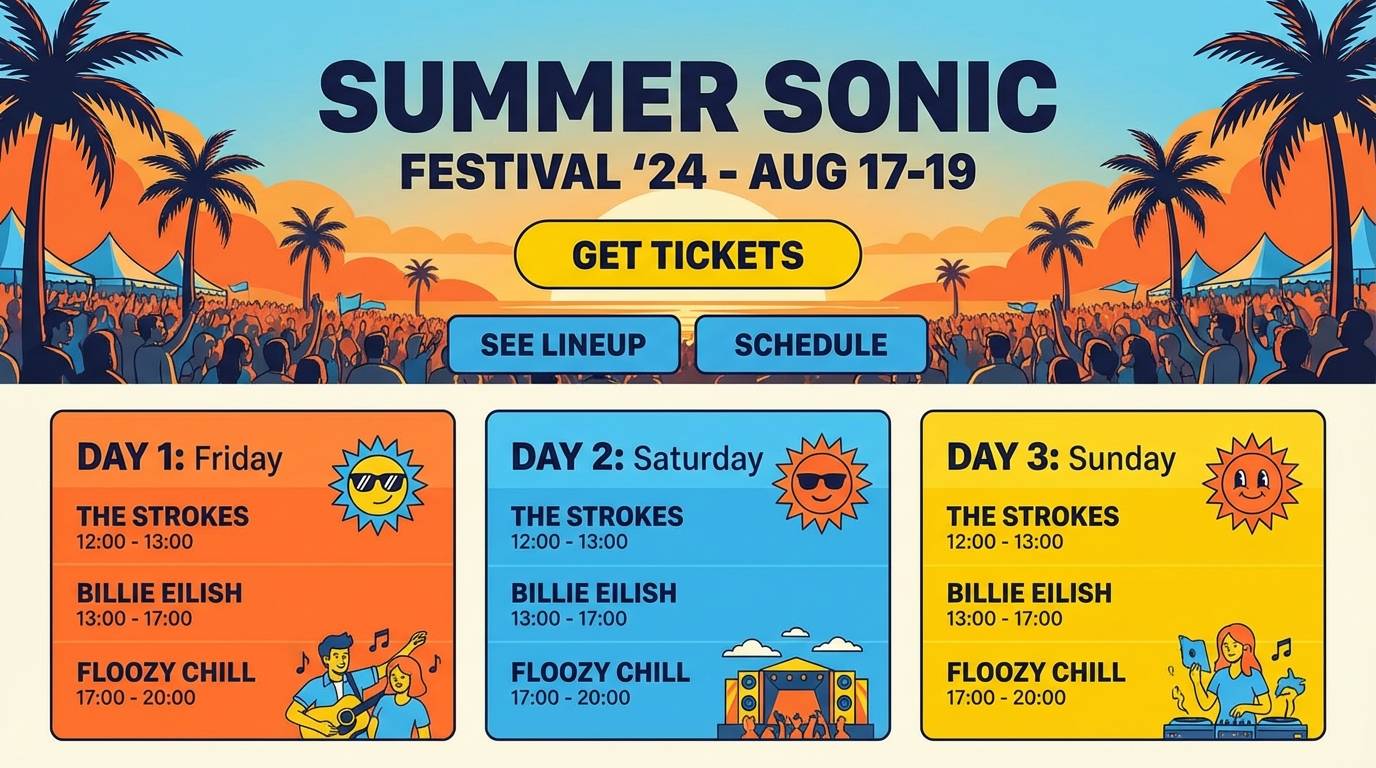 SUMMER SONIC
FESTIVAL '24 - AUG 17-19

GET TICKETS

SEE LINEUP

SCHEDULE

DAY 1: Friday
THE STROKES
12:00 - 13:00
BILLIE EILISH
13:00 - 17:00
FLOOZY CHILL
17:00 - 20:00

DAY 2: Saturday
THE STROKES
12:00 - 13:00
BILLIE EILISH
13:00 - 17:00
FLOOZY CHILL
17:00 - 20:00

DAY 3: Sunday
THE STROKES
12:00 - 13:00
BILLIE EILISH
13:00 - 17:00
FLOOZY CHILL
17:00 - 20:00